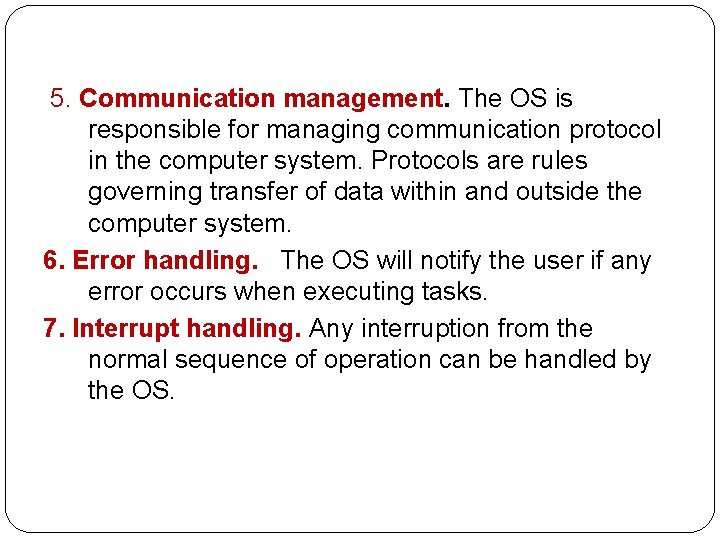 5. Communication management. The OS is responsible for managing communication protocol in the computer system. Protocols are rules governing transfer of data within and outside the computer system.

6. Error handling. The OS will notify the user if any error occurs when executing tasks.

7. Interrupt handling. Any interruption from the normal sequence of operation can be handled by the OS.